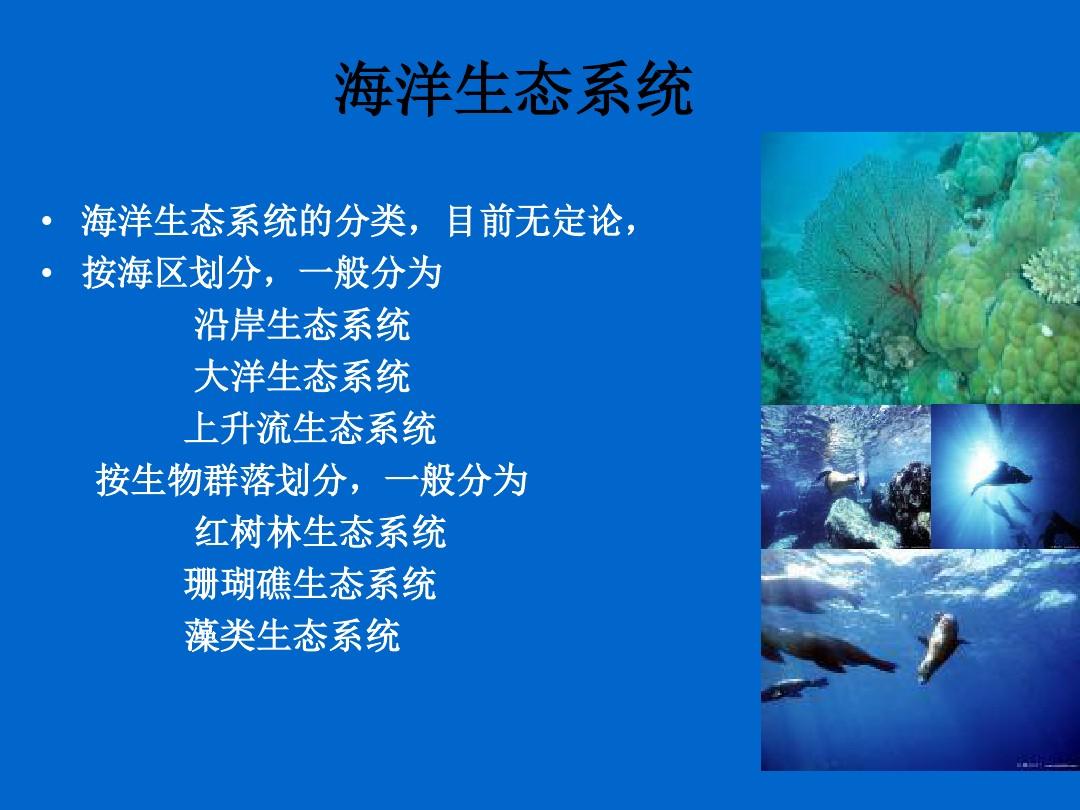 海洋生态系统

• 海洋生态系统的分类，目前无定论，
• 按海区划分，一般分为
沿岸生态系统
大洋生态系统
上升流生态系统
按生物群落划分，一般分为
红树林生态系统
珊瑚礁生态系统
藻类生态系统